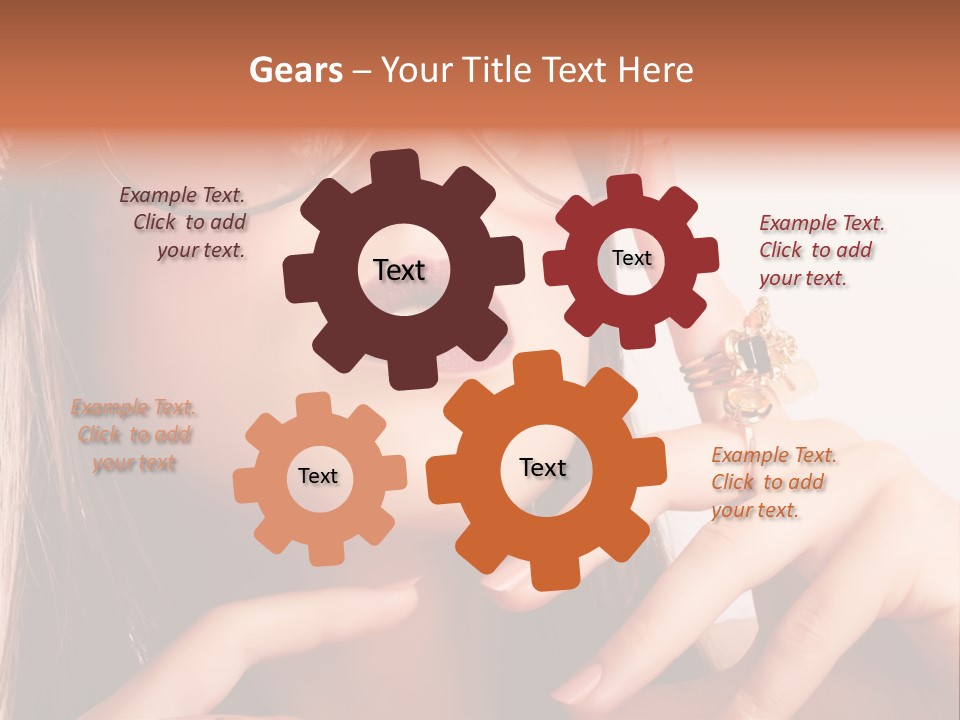 Gears – Your Title Text Here

Example Text. Click to add your text.

Text

Text

Example Text. Click to add your text.

Example Text. Click to add your text

Text

Text

Example Text. Click to add your text.